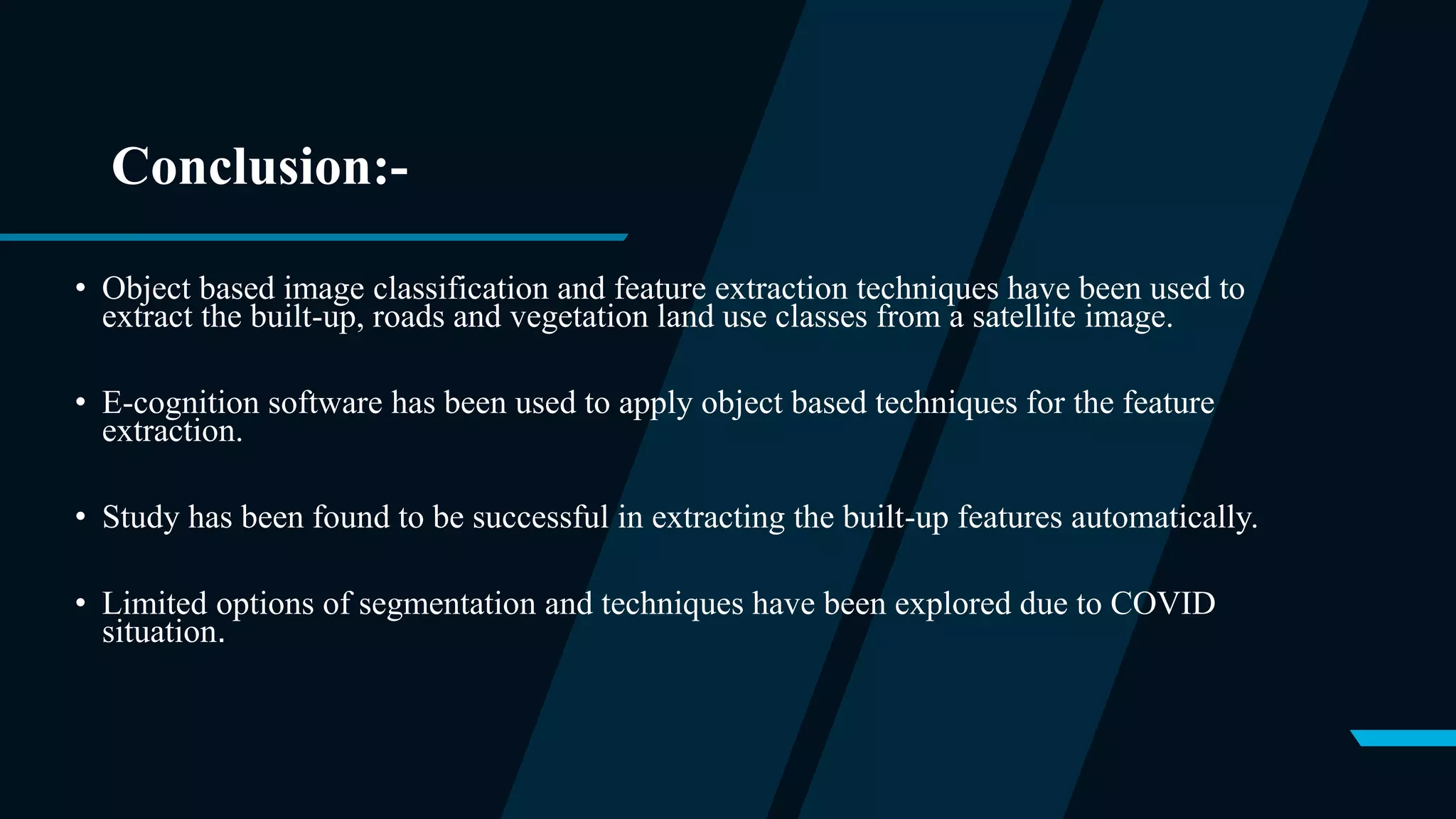 Conclusion:-

• Object based image classification and feature extraction techniques have been used to extract the built-up, roads and vegetation land use classes from a satellite image.

• E-cognition software has been used to apply object based techniques for the feature extraction.

• Study has been found to be successful in extracting the built-up features automatically.

• Limited options of segmentation and techniques have been explored due to COVID situation.